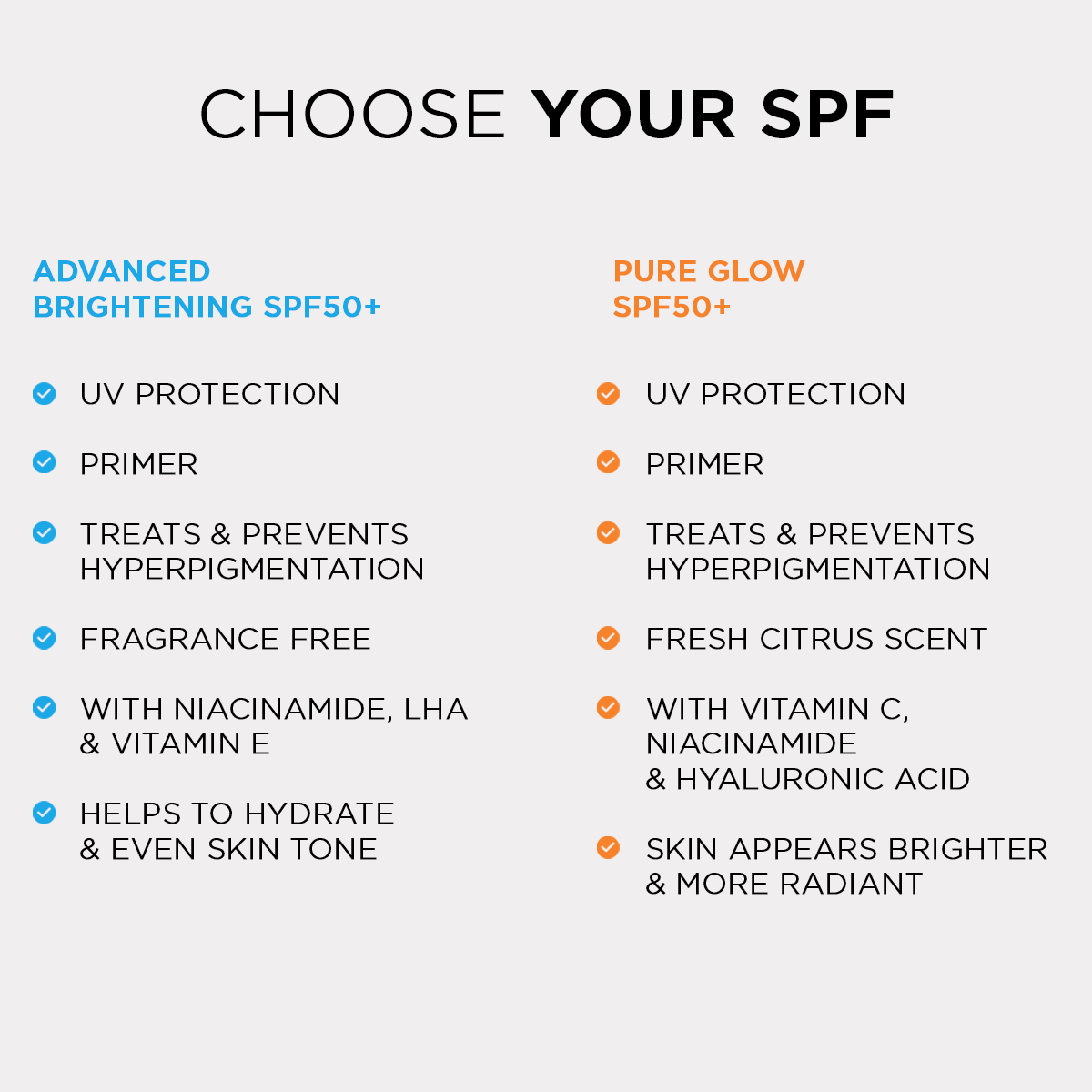 CHOOSE YOUR SPF

ADVANCED BRIGHTENING SPF50+

UV PROTECTION

PRIMER

TREATS & PREVENTS HYPERPIGMENTATION

FRAGRANCE FREE

WITH NIACINAMIDE, LHA & VITAMIN E

HELPS TO HYDRATE & EVEN SKIN TONE

PURE GLOW SPF50+

UV PROTECTION

PRIMER

TREATS & PREVENTS HYPERPIGMENTATION

FRESH CITRUS SCENT

WITH VITAMIN C, NIACINAMIDE & HYALURONIC ACID

SKIN APPEARS BRIGHTER & MORE RADIANT